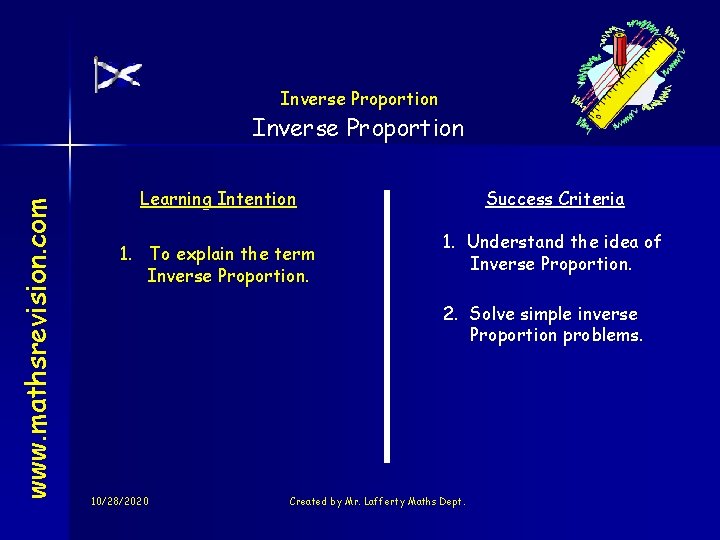 www.mathsrevision.com

Inverse Proportion

Inverse Proportion

Learning Intention

1. To explain the term Inverse Proportion.

Success Criteria

1. Understand the idea of Inverse Proportion.

2. Solve simple inverse Proportion problems.

10/28/2020

Created by Mr. Lafferty Maths Dept.